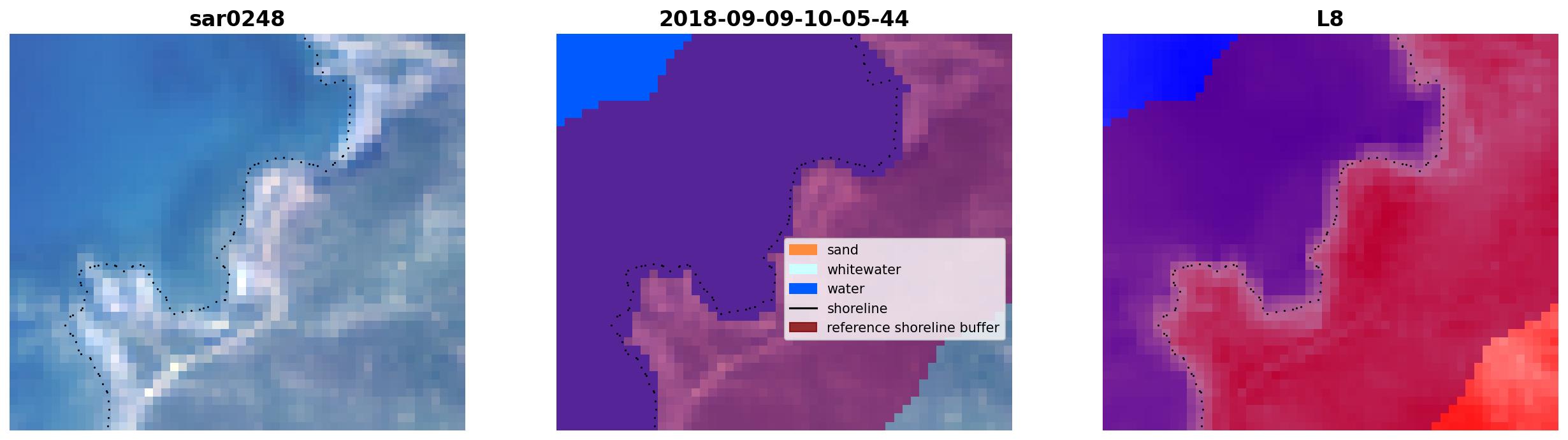 sar0248

2018-09-09-10-05-44

sand
whitewater
water
shoreline
reference shoreline buffer

L8